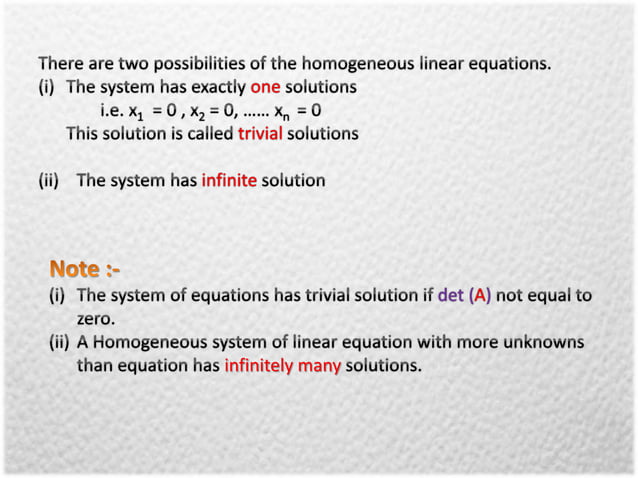 There are two possibilities of the homogeneous linear equations.
(i) The system has exactly one solutions
i.e. $x_1 = 0$ , $x_2 = 0$, …… $x_n = 0$
This solution is called trivial solutions

(ii) The system has infinite solution

Note :-
(i) The system of equations has trivial solution if det (A) not equal to zero.
(ii) A Homogeneous system of linear equation with more unknowns than equation has infinitely many solutions.